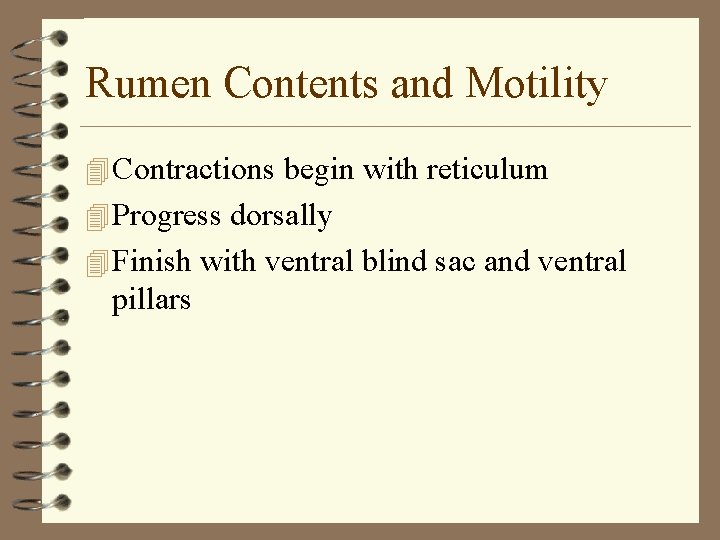 Rumen Contents and Motility

Contractions begin with reticulum

Progress dorsally

Finish with ventral blind sac and ventral pillars